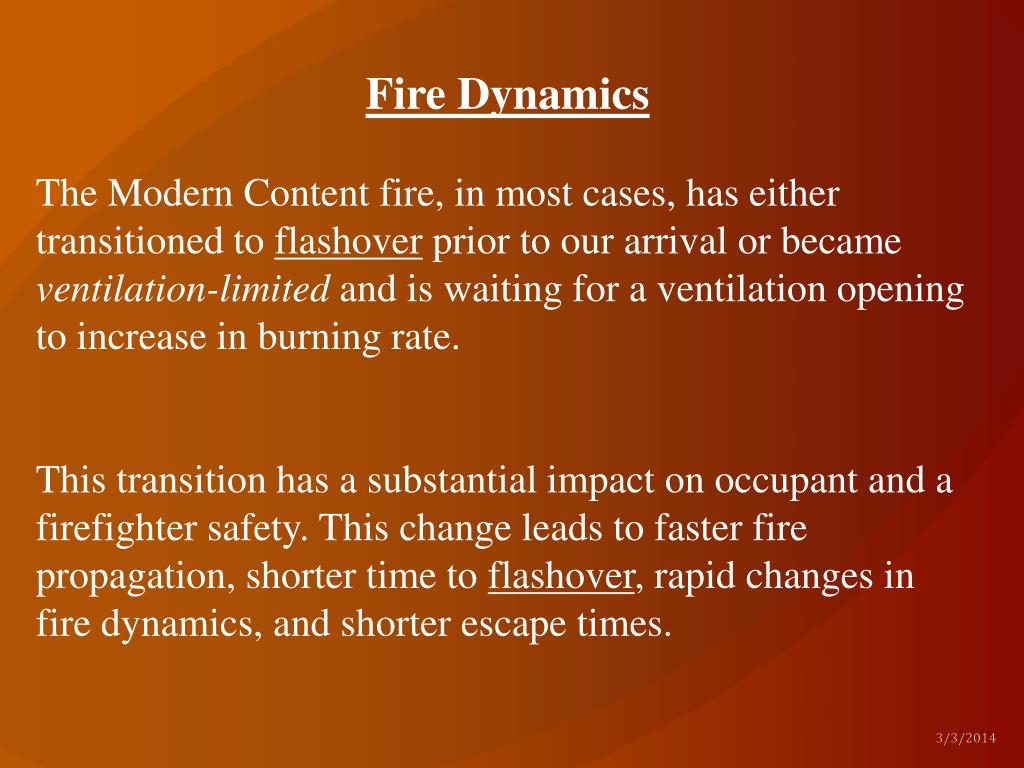 Fire Dynamics

The Modern Content fire, in most cases, has either transitioned to flashover prior to our arrival or became ventilation-limited and is waiting for a ventilation opening to increase in burning rate.

This transition has a substantial impact on occupant and a firefighter safety. This change leads to faster fire propagation, shorter time to flashover, rapid changes in fire dynamics, and shorter escape times.

3/3/2014